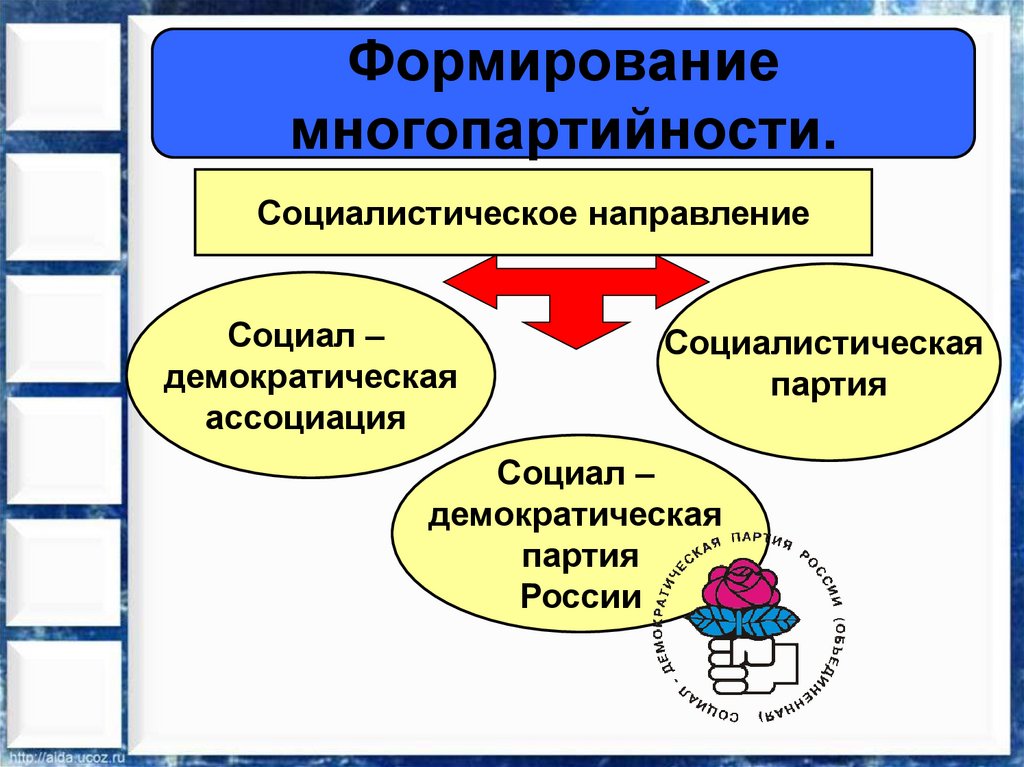 Формирование многопартийности.

Социалистическое направление

Социал – демократическая ассоциация

Социалистическая партия

Социал – демократическая партия России

СОЦИАЛ - ДЕМОКРАТИЧЕСКАЯ ПАРТИЯ РОССИИ (ОБЪЕДИНЕННАЯ)

http://aida.ucoz.ru